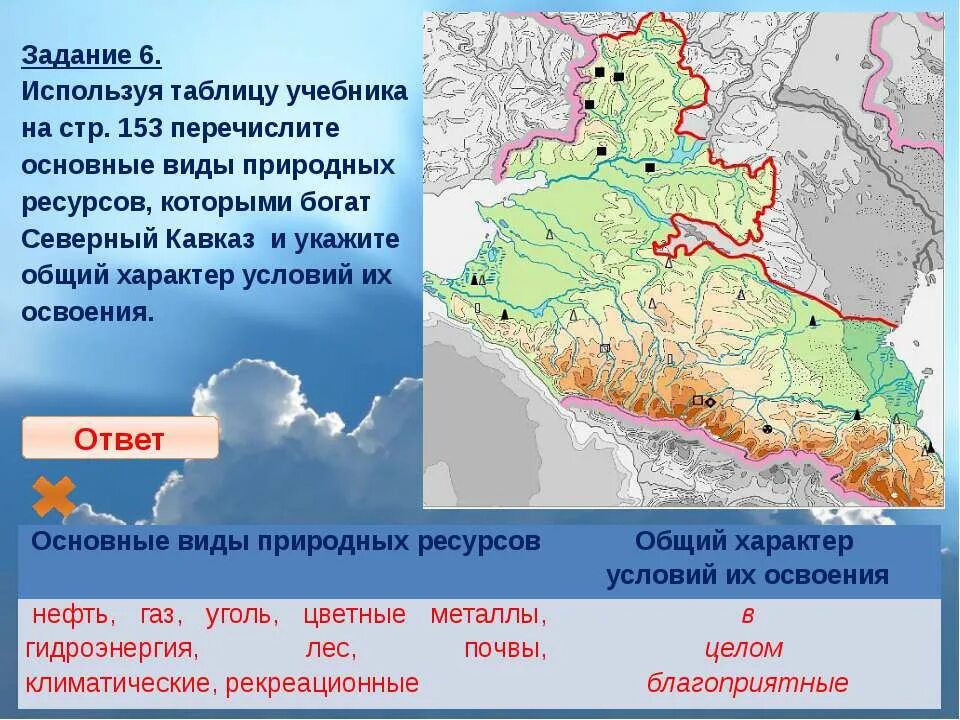 Задание 6.
Используя таблицу учебника на стр. 153 перечислите основные виды природных ресурсов, которыми богат Северный Кавказ и укажите общий характер условий их освоения.

Ответ

| Основные виды природных ресурсов | Общий характер условий их освоения |
|---|---|
| нефть, газ, уголь, цветные металлы, гидроэнергия, лес, почвы, климатические, рекреационные | в целом благоприятные |